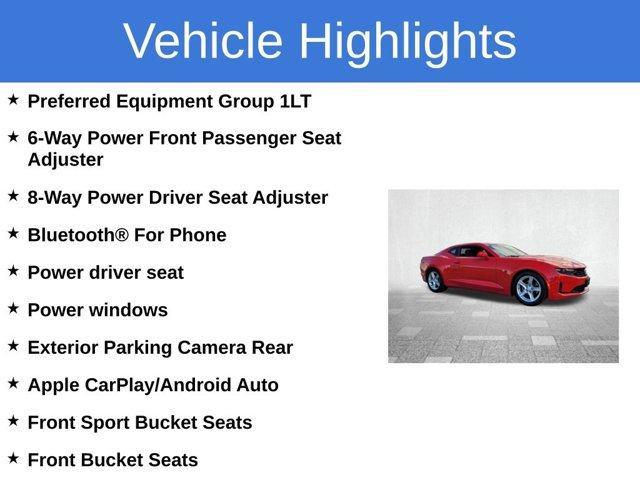 Vehicle Highlights

★ Preferred Equipment Group 1LT

★ 6-Way Power Front Passenger Seat Adjuster

★ 8-Way Power Driver Seat Adjuster

★ Bluetooth® For Phone

★ Power driver seat

★ Power windows

★ Exterior Parking Camera Rear

★ Apple CarPlay/Android Auto

★ Front Sport Bucket Seats

★ Front Bucket Seats